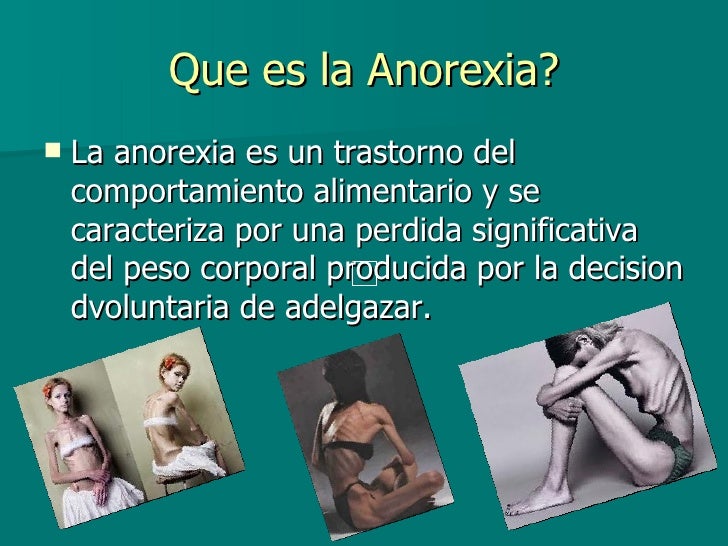 Que es la Anorexia?

La anorexia es un trastorno del comportamiento alimentario y se caracteriza por una perdida significativa del peso corporal producida por la decision dvoluntaria de adelgazar.